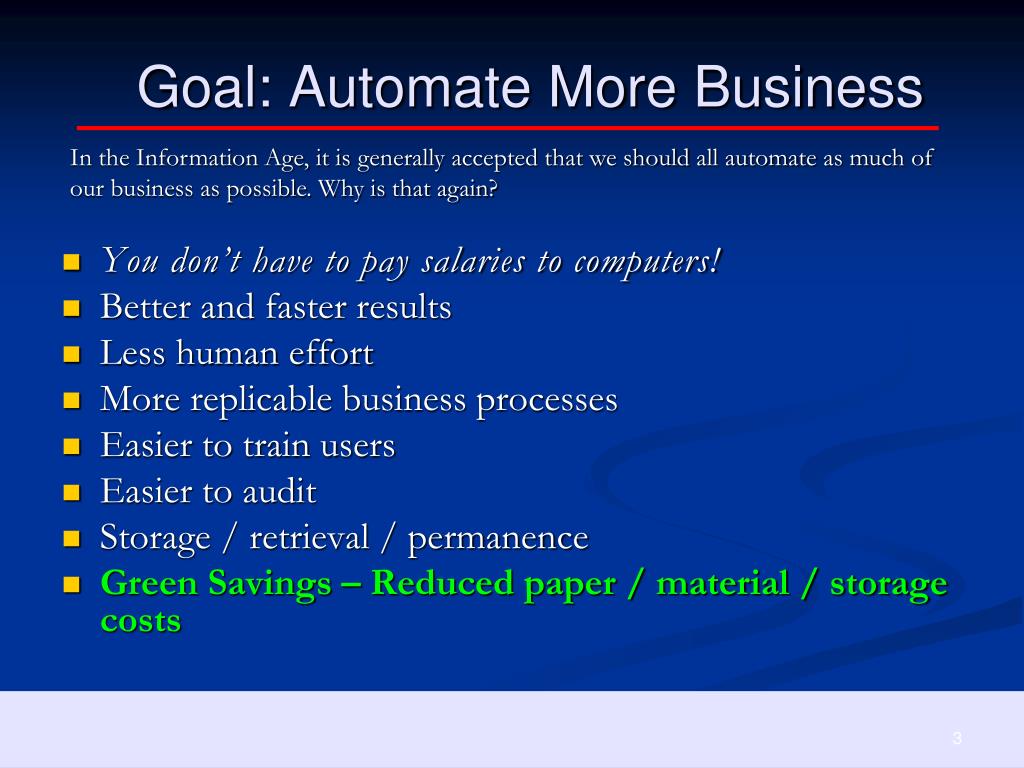 Goal: Automate More Business

In the Information Age, it is generally accepted that we should all automate as much of our business as possible. Why is that again?

- You don't have to pay salaries to computers!
- Better and faster results
- Less human effort
- More replicable business processes
- Easier to train users
- Easier to audit
- Storage / retrieval / permanence
- Green Savings – Reduced paper / material / storage costs

3